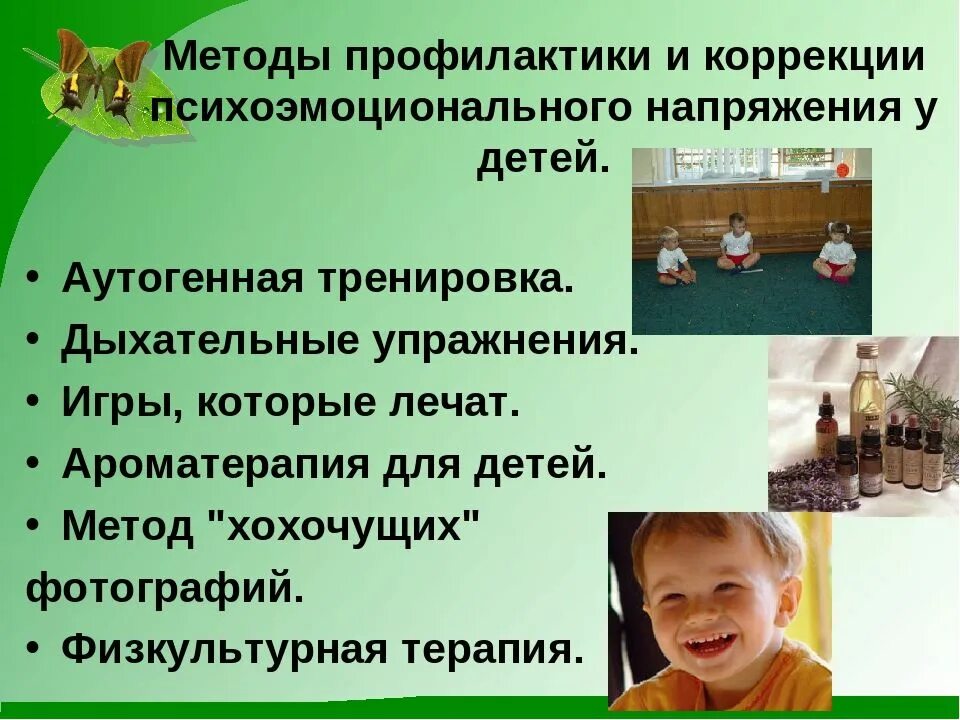 Методы профилактики и коррекции психоэмоционального напряжения у детей.

• Аутогенная тренировка.
• Дыхательные упражнения.
• Игры, которые лечат.
• Ароматерапия для детей.
• Метод "хохочущих" фотографий.
• Физкультурная терапия.